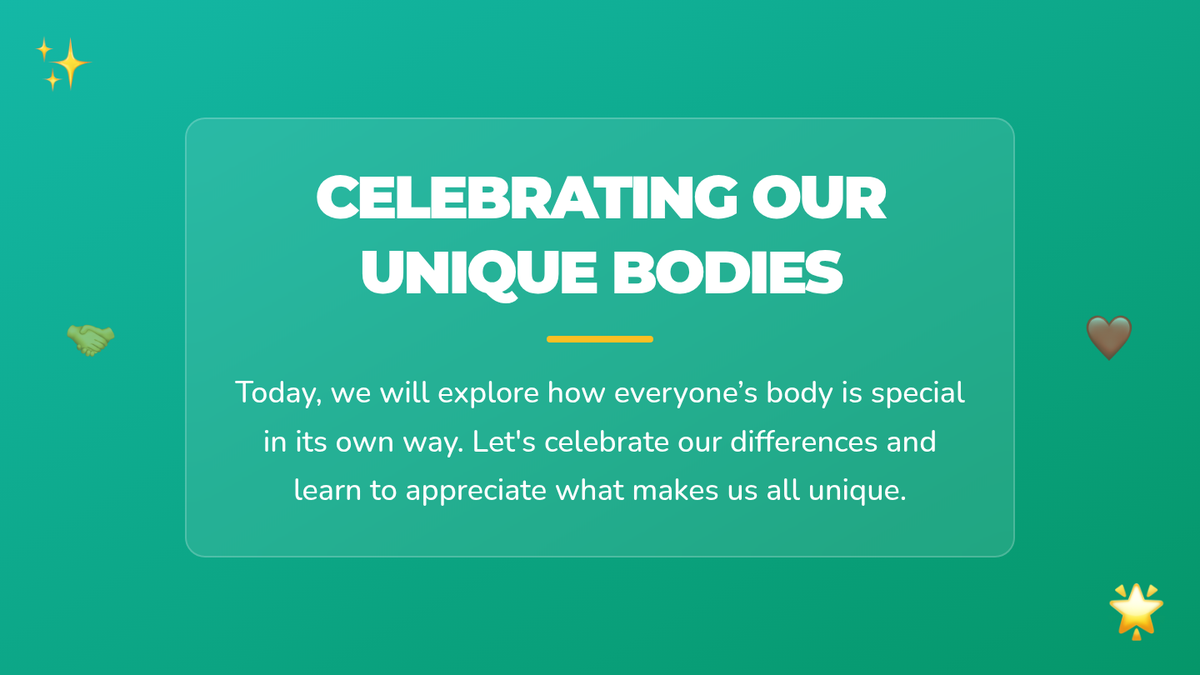 CELEBRATING OUR UNIQUE BODIES

Today, we will explore how everyone’s body is special in its own way. Let's celebrate our differences and learn to appreciate what makes us all unique.